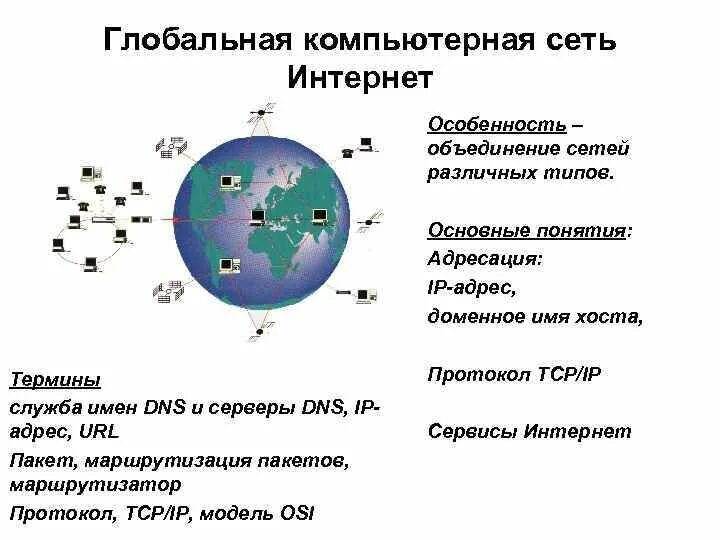 Глобальная компьютерная сеть Интернет

Особенность – объединение сетей различных типов.

Основные понятия:
Адресация:
IP-адрес,
доменное имя хоста,

Протокол TCP/IP

Сервисы Интернет

Термины
служба имен DNS и серверы DNS, IP-адрес, URL
Пакет, маршрутизация пакетов, маршрутизатор
Протокол, TCP/IP, модель OSI